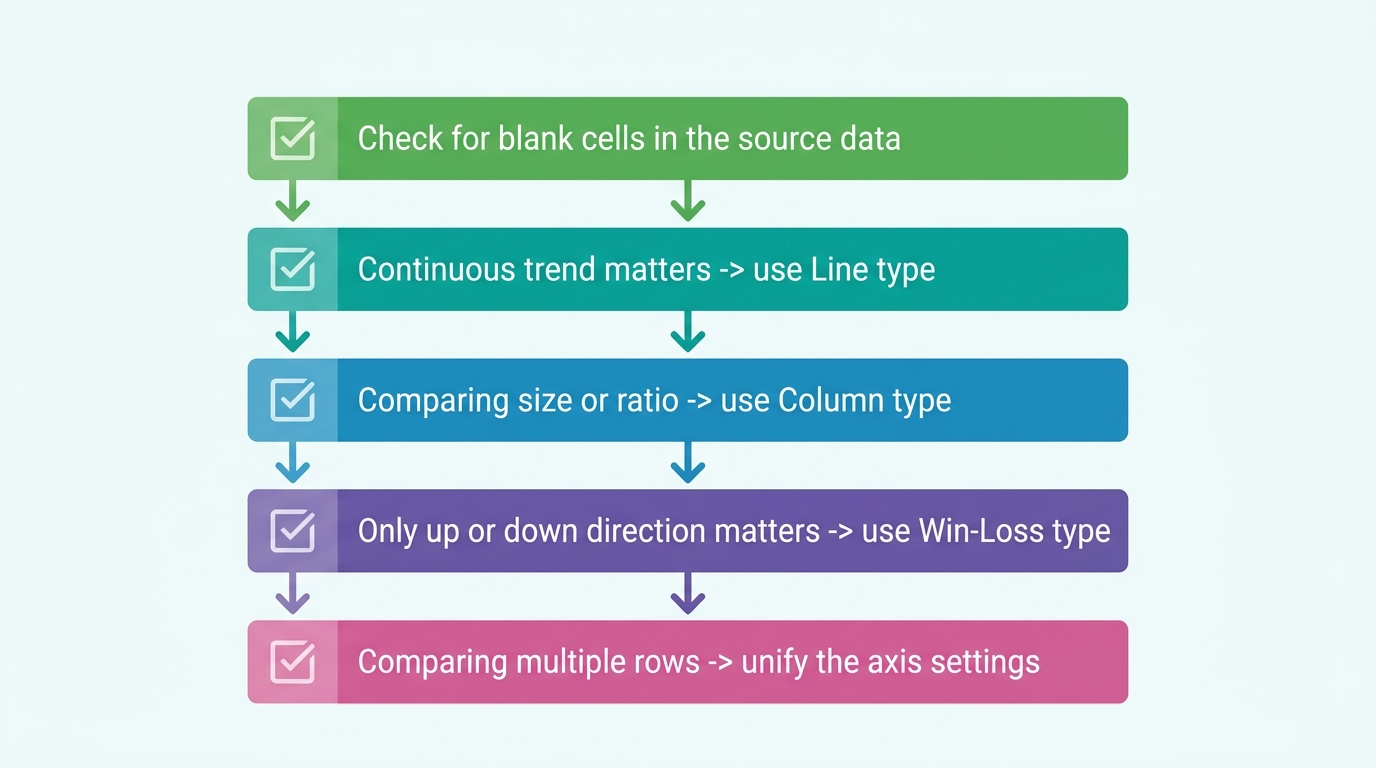 Check for blank cells in the source data

Continuous trend matters -> use Line type

Comparing size or ratio -> use Column type

Only up or down direction matters -> use Win-Loss type

Comparing multiple rows -> unify the axis settings